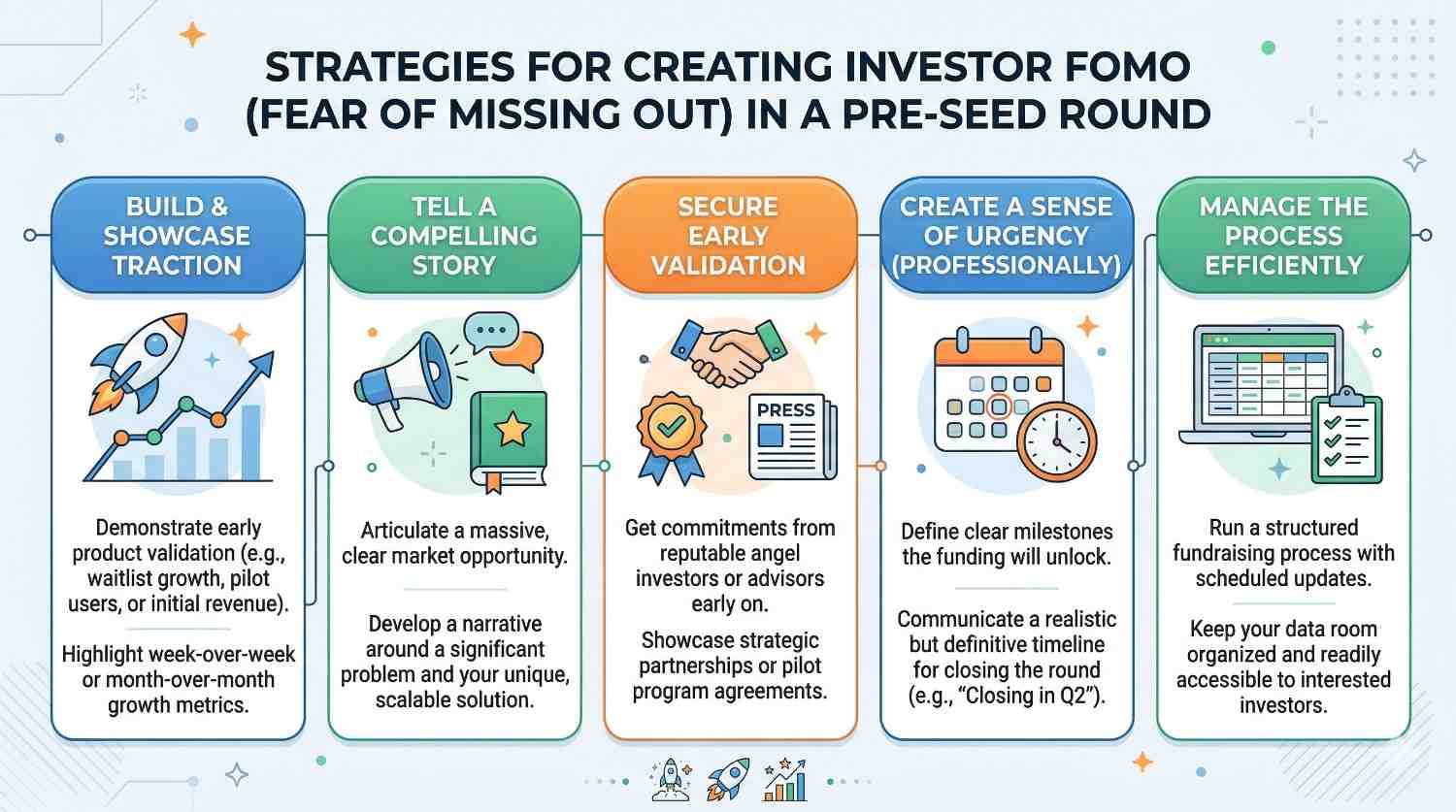 STRATEGIES FOR CREATING INVESTOR FOMO (FEAR OF MISSING OUT) IN A PRE-SEED ROUND

BUILD & SHOWCASE TRACTION

Demonstrate early product validation (e.g., waitlist growth, pilot users, or initial revenue).

Highlight week-over-week or month-over-month growth metrics.

TELL A COMPELLING STORY

Articulate a massive, clear market opportunity.

Develop a narrative around a significant problem and your unique, scalable solution.

SECURE EARLY VALIDATION

PRESS

Get commitments from reputable angel investors or advisors early on.

Showcase strategic partnerships or pilot program agreements.

CREATE A SENSE OF URGENCY (PROFESSIONALLY)

Define clear milestones the funding will unlock.

Communicate a realistic but definitive timeline for closing the round (e.g., "Closing in Q2").

MANAGE THE PROCESS EFFICIENTLY

Run a structured fundraising process with scheduled updates.

Keep your data room organized and readily accessible to interested investors.